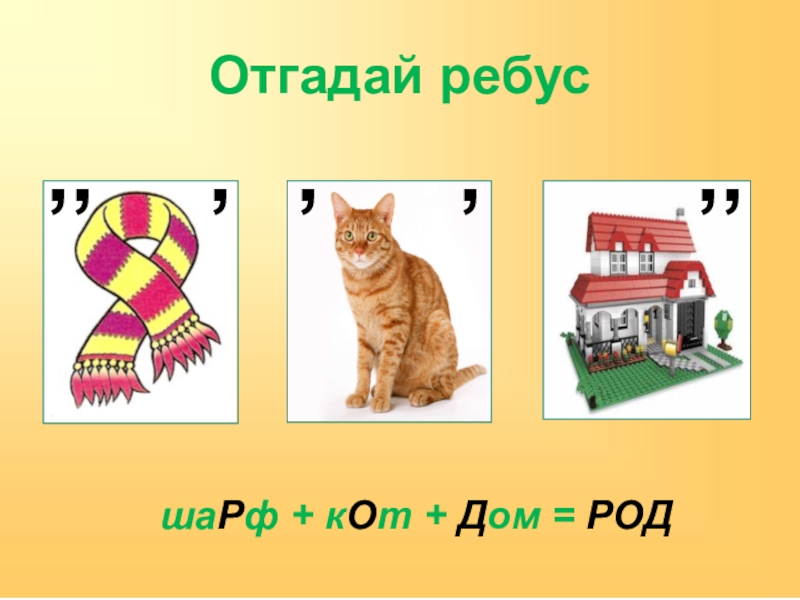 Отгадай ребус

,, ,

, ,

,,

шаРф + кОт + Дом = РОД